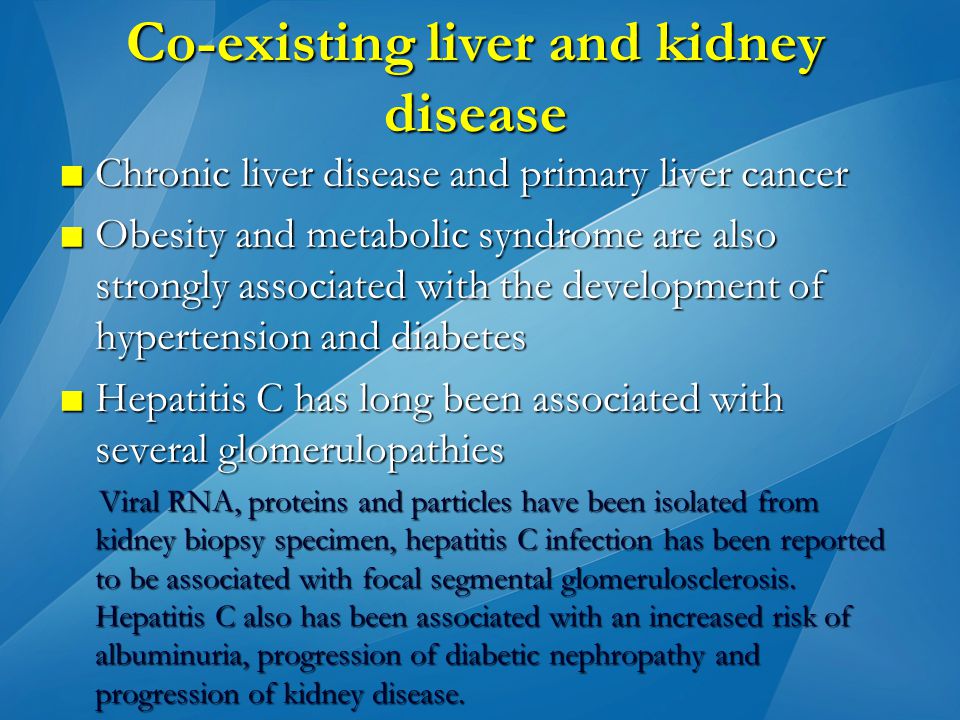 Co-existing liver and kidney disease

■ Chronic liver disease and primary liver cancer

■ Obesity and metabolic syndrome are also strongly associated with the development of hypertension and diabetes

■ Hepatitis C has long been associated with several glomerulopathies

Viral RNA, proteins and particles have been isolated from kidney biopsy specimen, hepatitis C infection has been reported to be associated with focal segmental glomerulosclerosis. Hepatitis C also has been associated with an increased risk of albuminuria, progression of diabetic nephropathy and progression of kidney disease.